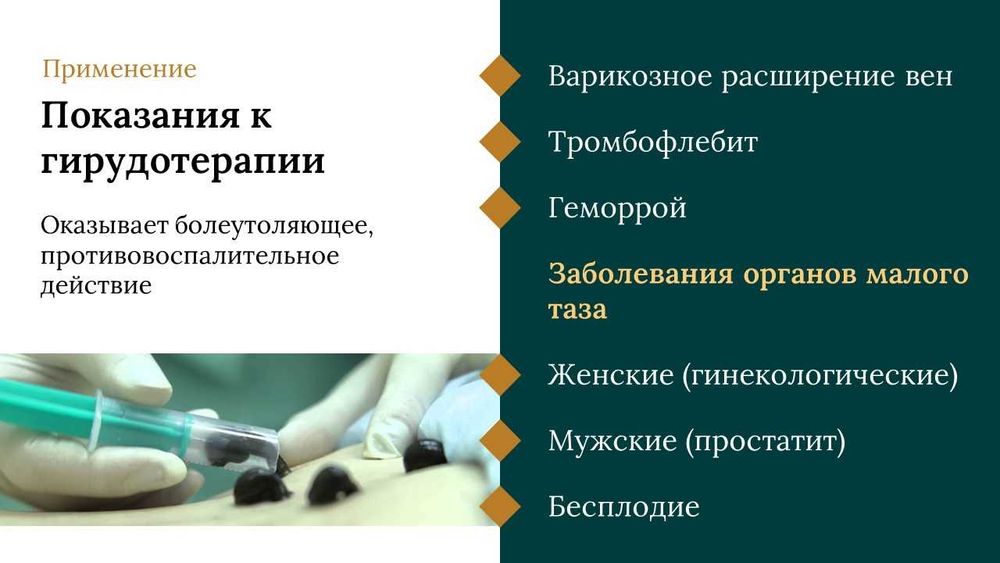 Применение

Показания к гирудотерапии

Оказывает болеутоляющее, противовоспалительное действие

Варикозное расширение вен

Тромбофлебит

Геморрой

Заболевания органов малого таза

Женские (гинекологические)

Мужские (простатит)

Бесплодие